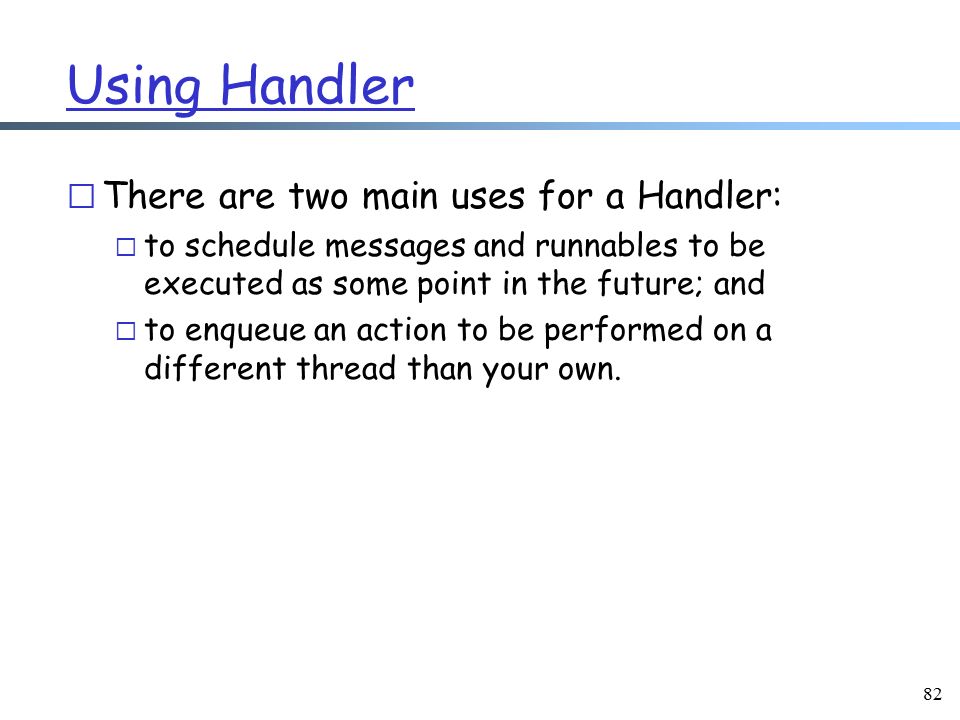 Using Handler

□ There are two main uses for a Handler:

□ to schedule messages and runnables to be executed as some point in the future; and

□ to enqueue an action to be performed on a different thread than your own.

82